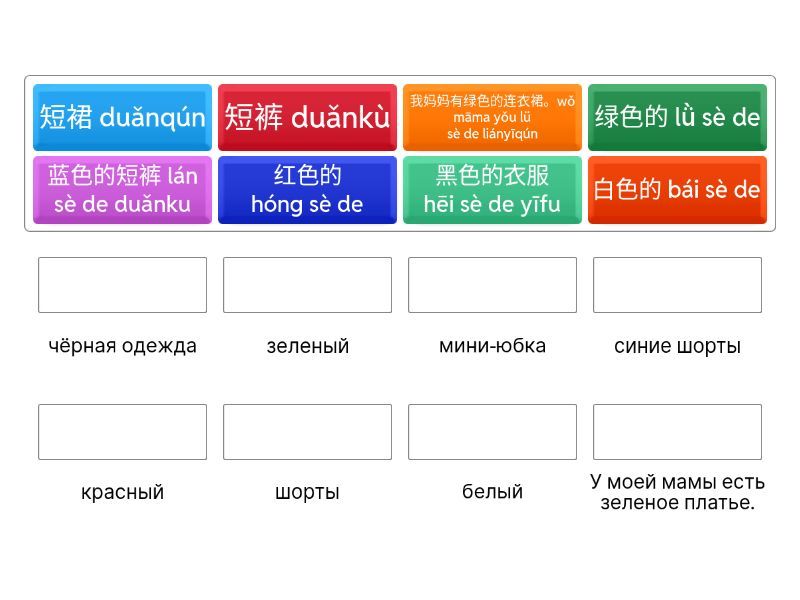 短裙 duǎnqún

短裤 duǎnkù

我妈妈有绿色的连衣裙。wǒ māma yǒu lǜ sè de liányīqún

绿色的 lǜ sè de

蓝色的短裤 lán sè de duǎnku

红色的 hóng sè de

黑色的衣服 hēi sè de yīfu

白色的 bái sè de

чёрная одежда

зеленый

мини-юбка

синие шорты

красный

шорты

белый

У моей мамы есть зеленое платье.